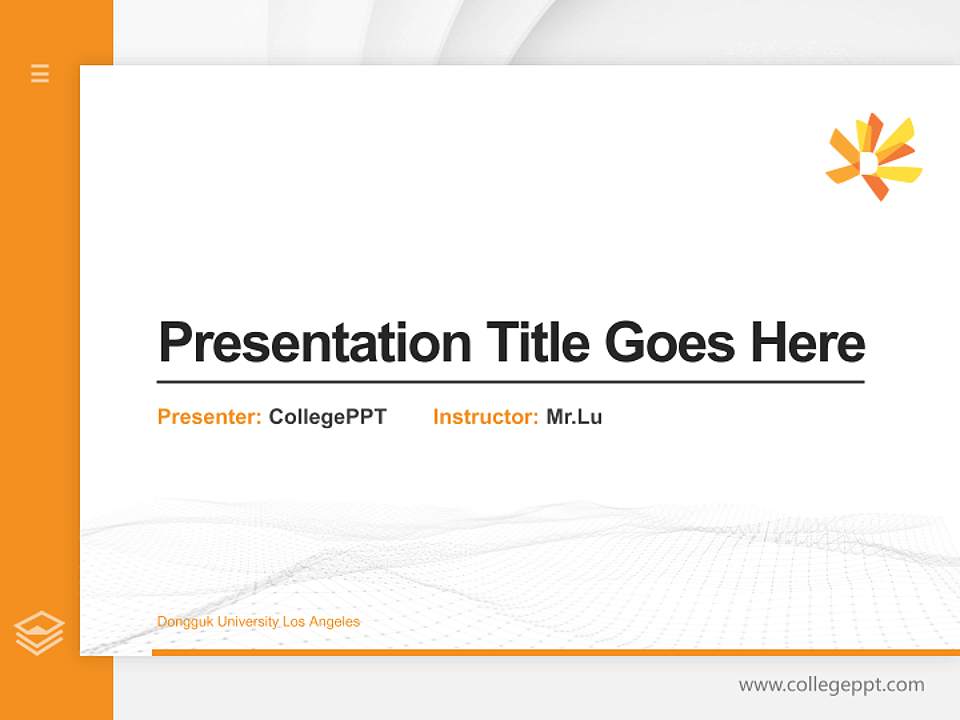 Presentation Title Goes Here

Presenter: CollegePPT Instructor: Mr.Lu

Dongguk University Los Angeles

www.collegeppt.com